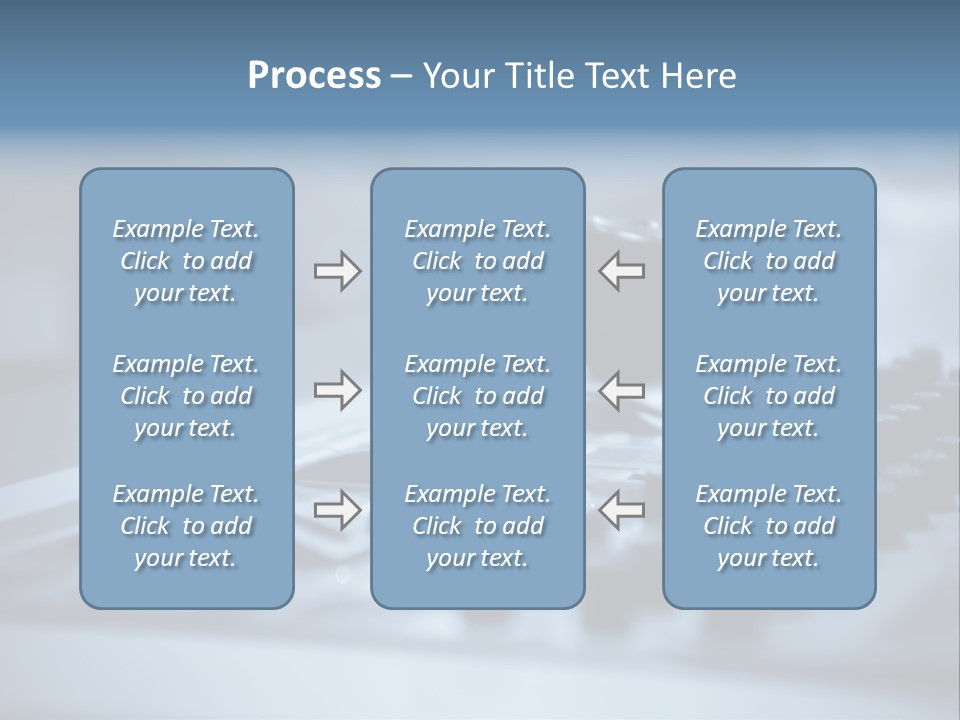 Process – Your Title Text Here

Example Text. Click to add your text.

Example Text. Click to add your text.

Example Text. Click to add your text.

Example Text. Click to add your text.

Example Text. Click to add your text.

Example Text. Click to add your text.

Example Text. Click to add your text.

Example Text. Click to add your text.

Example Text. Click to add your text.